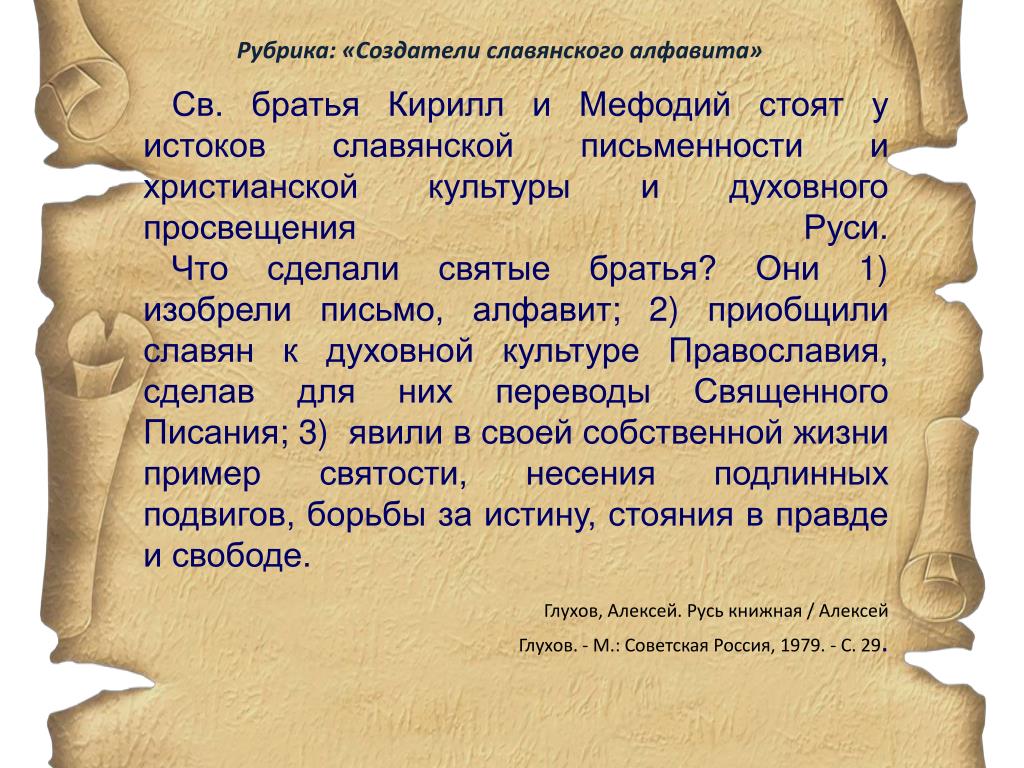 Рубрика: «Создатели славянского алфавита»

Св. братья Кирилл и Мефодий стоят у истоков славянской письменности и христианской культуры и духовного просвещения Руси.

Что сделали святые братья? Они 1) изобрели письмо, алфавит; 2) приобщили славян к духовной культуре Православия, сделав для них переводы Священного Писания; 3) явили в своей собственной жизни пример святости, несения подлинных подвигов, борьбы за истину, стояния в правде и свободе.

Глухов, Алексей. Русь книжная / Алексей Глухов. - М.: Советская Россия, 1979. - С. 29.